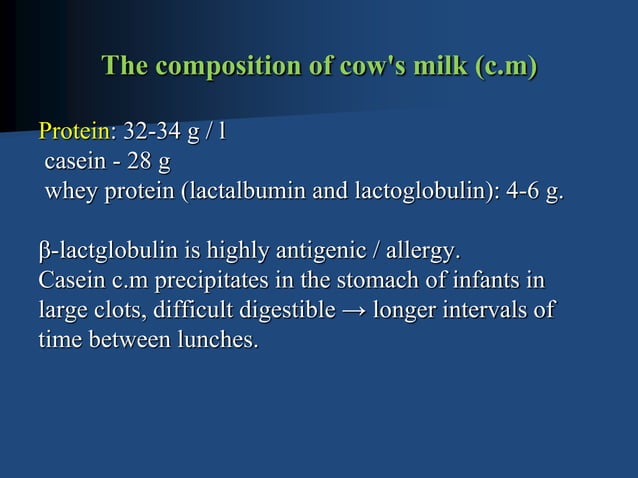 The composition of cow's milk (c.m)

Protein: 32-34 g / l
casein - 28 g
whey protein (lactalbumin and lactoglobulin): 4-6 g.

β-lactglobulin is highly antigenic / allergy.
Casein c.m precipitates in the stomach of infants in large clots, difficult digestible → longer intervals of time between lunches.